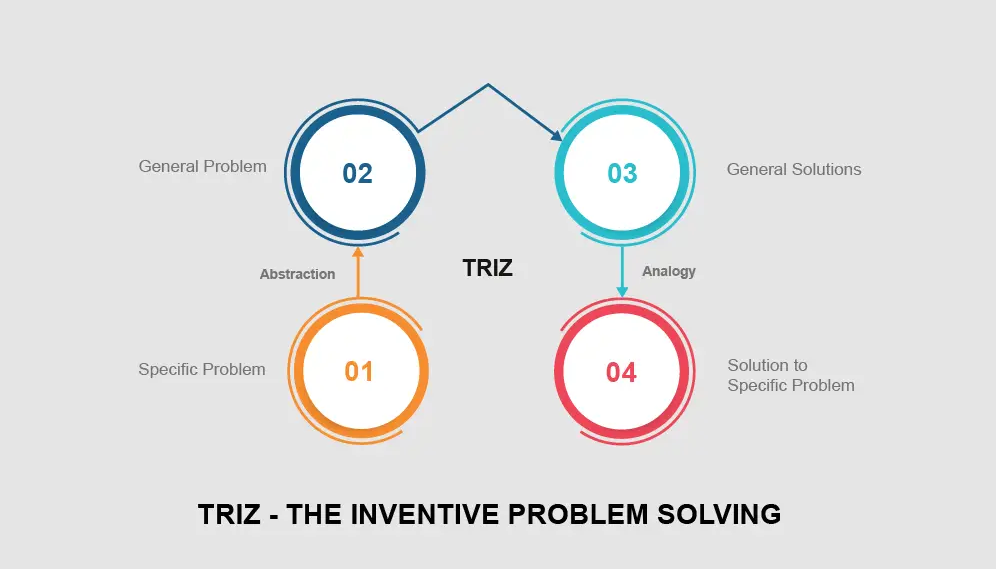 General Problem

02

03

General Solutions

Abstraction

TRIZ

Analogy

Specific Problem

01

04

Solution to Specific Problem

TRIZ - THE INVENTIVE PROBLEM SOLVING